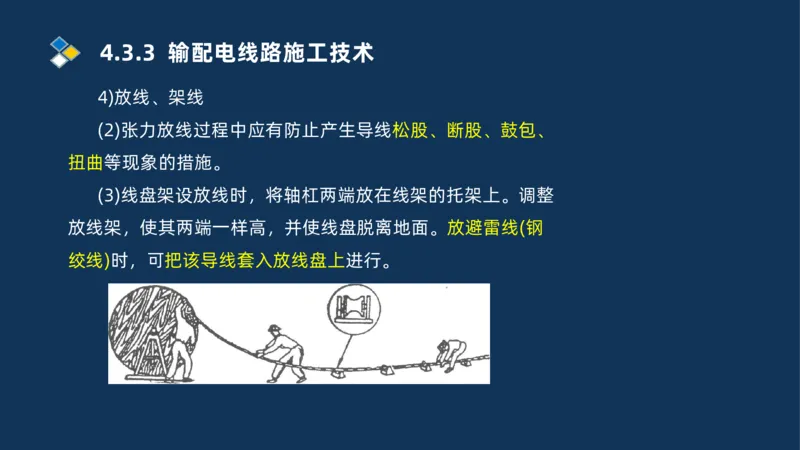 4.3.3 输配电线路施工技术

4)放线、架线

(2)张力放线过程中应有防止产生导线松股、断股、鼓包、扭曲等现象的措施。

(3)线盘架设放线时，将轴杠两端放在线架的托架上。调整放线架，使其两端一样高，并使线盘脱离地面。放避雷线(钢绞线)时，可把该导线套入放线盘上进行。